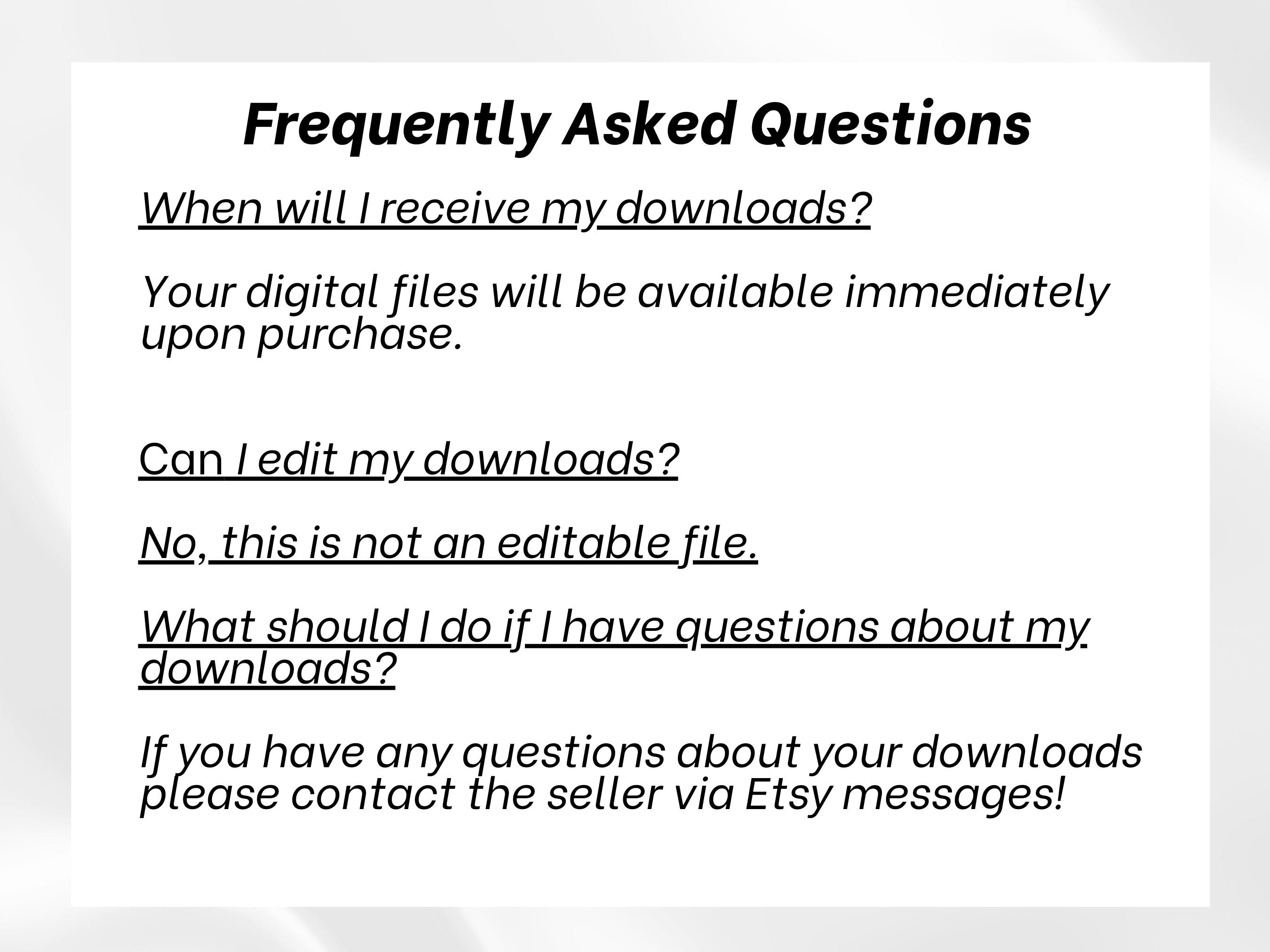 Frequently Asked Questions

When will I receive my downloads?

Your digital files will be available immediately upon purchase.

Can I edit my downloads?

No, this is not an editable file.

What should I do if I have questions about my downloads?

If you have any questions about your downloads please contact the seller via Etsy messages!